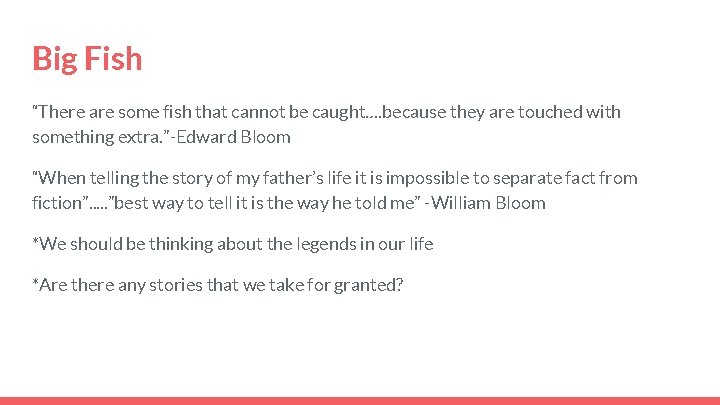 Big Fish

"There are some fish that cannot be caught….because they are touched with something extra."-Edward Bloom

"When telling the story of my father's life it is impossible to separate fact from fiction"….."best way to tell it is the way he told me" -William Bloom

*We should be thinking about the legends in our life

*Are there any stories that we take for granted?